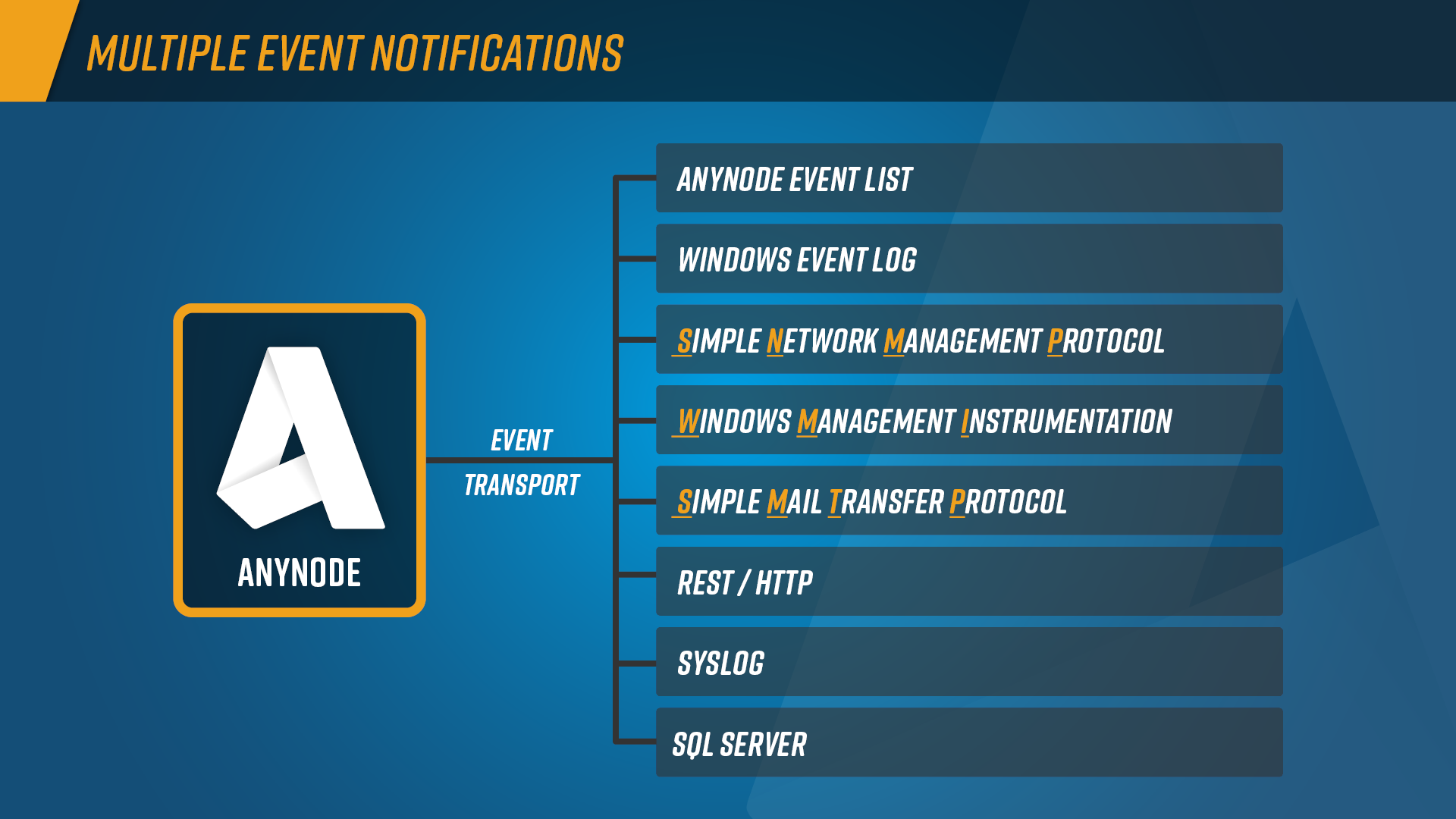 MULTIPLE EVENT NOTIFICATIONS

ANYNODE

EVENT TRANSPORT

ANYNODE EVENT LIST

WINDOWS EVENT LOG

SIMPLE NETWORK MANAGEMENT PROTOCOL

WINDOWS MANAGEMENT INSTRUMENTATION

SIMPLE MAIL TRANSFER PROTOCOL

REST / HTTP

SYSLOG

SQL SERVER